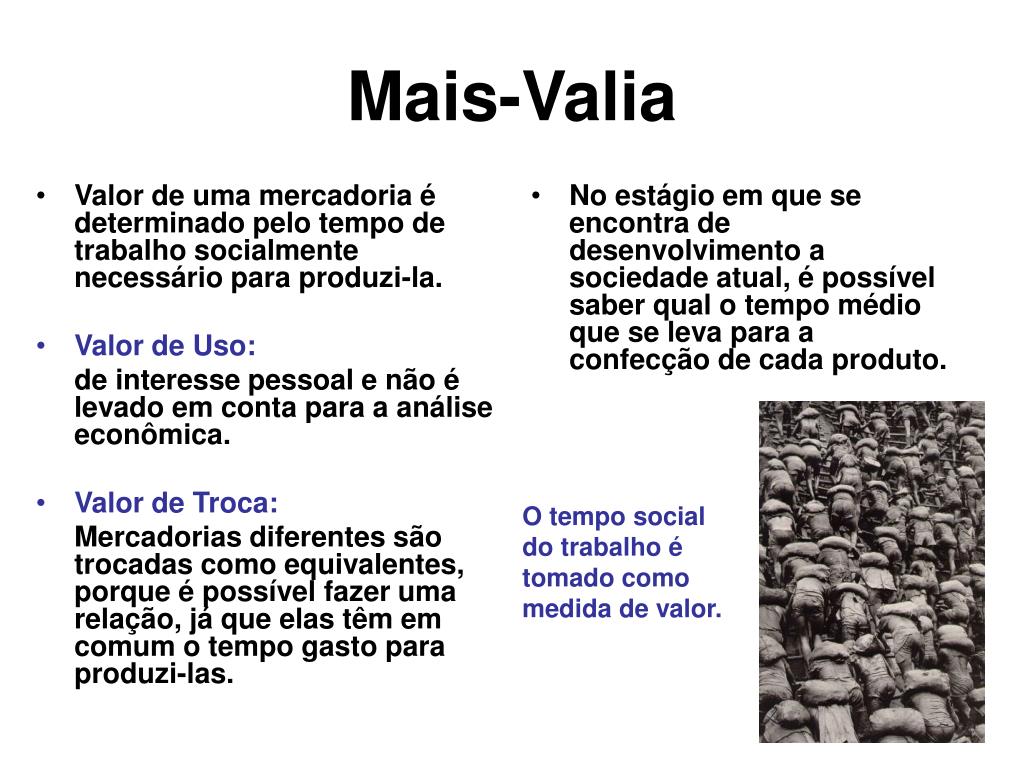 Mais-Valia

• Valor de uma mercadoria é determinado pelo tempo de trabalho socialmente necessário para produzi-la.

• Valor de Uso:
de interesse pessoal e não é levado em conta para a análise econômica.

• Valor de Troca:
Mercadorias diferentes são trocadas como equivalentes, porque é possível fazer uma relação, já que elas têm em comum o tempo gasto para produzi-las.

• No estágio em que se encontra de desenvolvimento a sociedade atual, é possível saber qual o tempo médio que se leva para a confecção de cada produto.

O tempo social do trabalho é tomado como medida de valor.